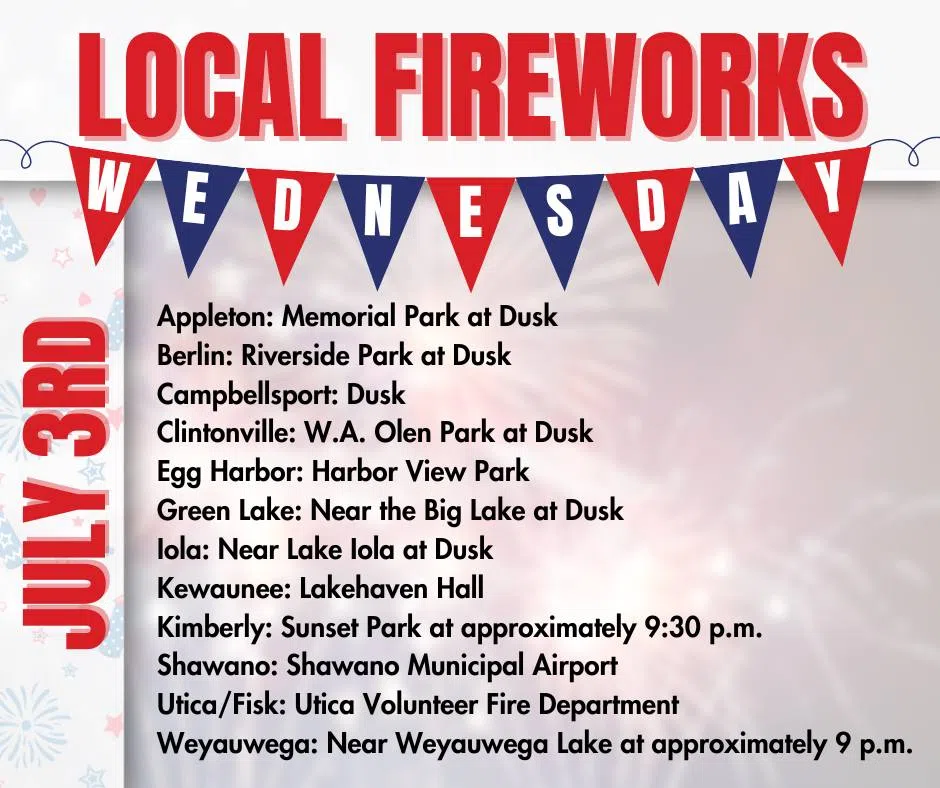 LOCAL FIREWORKS

WEDNESDAY

JULY 3RD

Appleton: Memorial Park at Dusk
Berlin: Riverside Park at Dusk
Campbellsport: Dusk
Clintonville: W.A. Olen Park at Dusk
Egg Harbor: Harbor View Park
Green Lake: Near the Big Lake at Dusk
Iola: Near Lake Iola at Dusk
Kewaunee: Lakehaven Hall
Kimberly: Sunset Park at approximately 9:30 p.m.
Shawano: Shawano Municipal Airport
Utica/Fisk: Utica Volunteer Fire Department
Weyauwega: Near Weyauwega Lake at approximately 9 p.m.